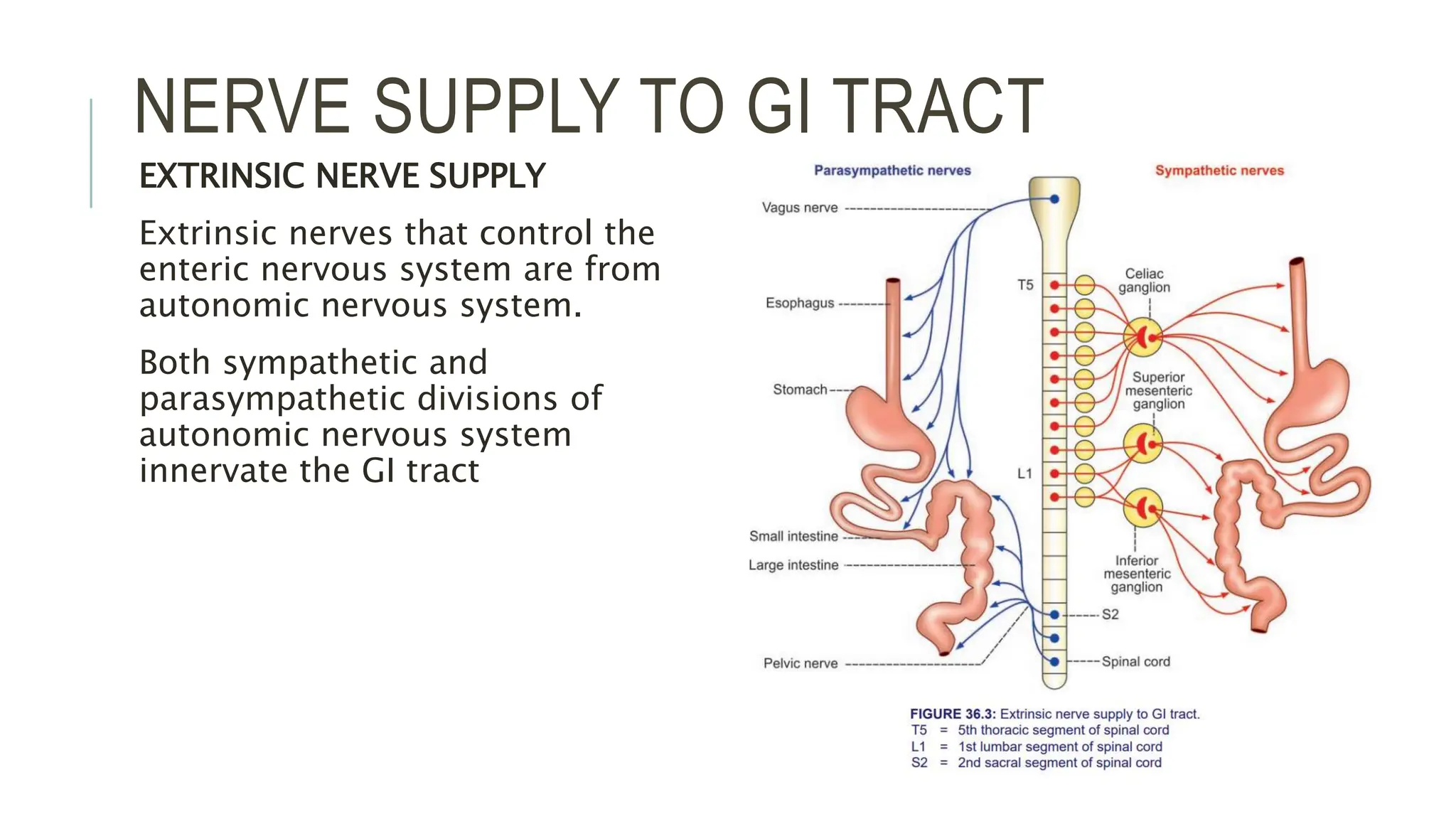 NERVE SUPPLY TO GI TRACT

EXTRINSIC NERVE SUPPLY

Extrinsic nerves that control the enteric nervous system are from autonomic nervous system.

Both sympathetic and parasympathetic divisions of autonomic nervous system innervate the GI tract

Parasympathetic nerves

Sympathetic nerves

Vagus nerve

Esophagus

Stomach

Small intestine

Large intestine

Pelvic nerve

T5

L1

Celiac ganglion

Superior mesenteric ganglion

Inferior mesenteric ganglion

S2

Spinal cord

FIGURE 36.3: Extrinsic nerve supply to GI tract.
T5 = 5th thoracic segment of spinal cord
L1 = 1st lumbar segment of spinal cord
S2 = 2nd sacral segment of spinal cord